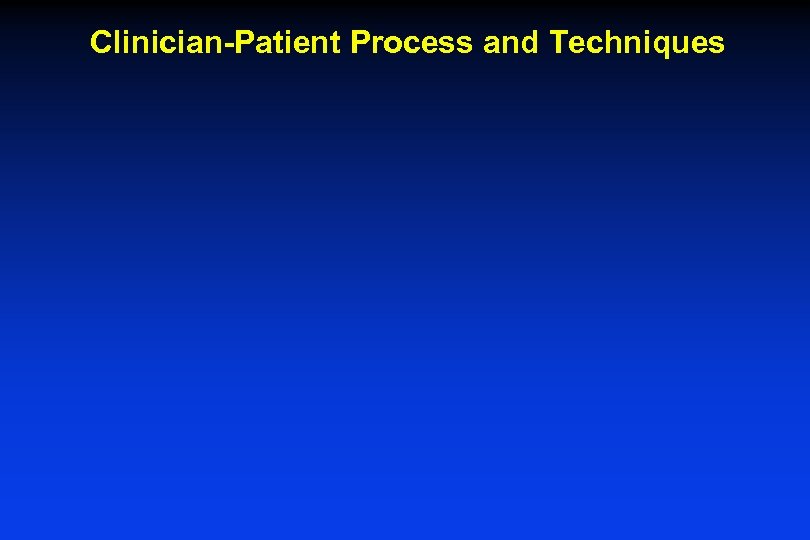 Clinician-Patient Process and Techniques